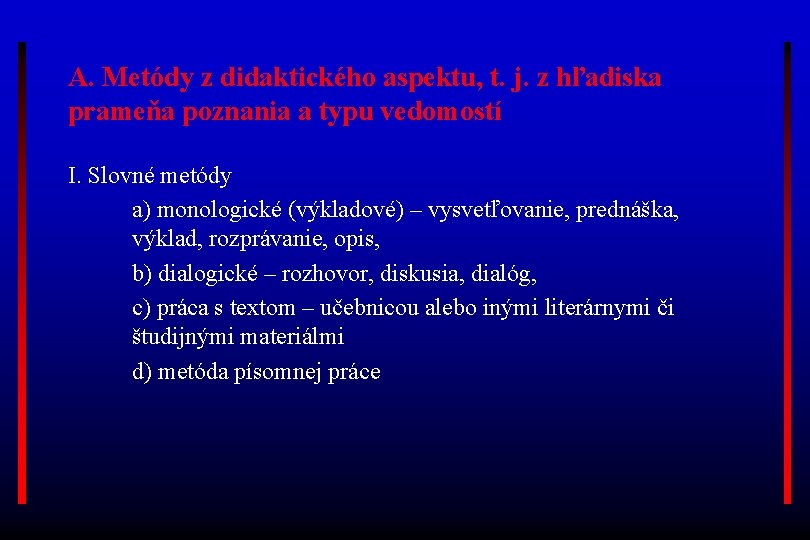 A. Metódy z didaktického aspektu, t. j. z hľadiska prameňa poznania a typu vedomostí

I. Slovné metódy

a) monologické (výkladové) – vysvetľovanie, prednáška, výklad, rozprávanie, opis,

b) dialogické – rozhovor, diskusia, dialóg,

c) práca s textom – učebnicou alebo inými literárnymi či študijnými materiálmi

d) metóda písomnej práce